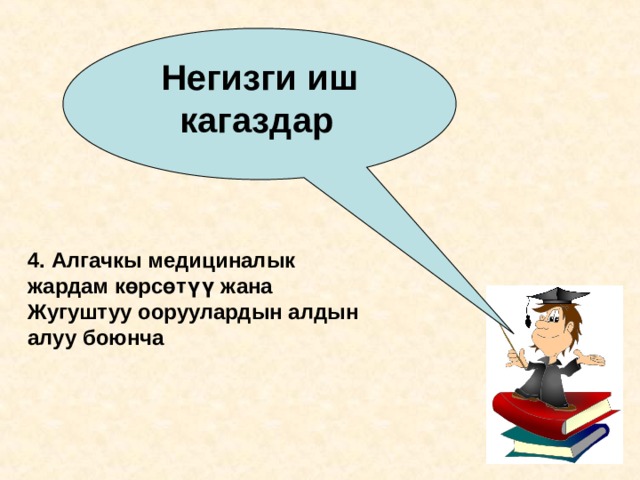 Негизги иш кагаздар

4. Алгачкы медициналык жардам көрсөтүү жана Жугуштуу оорулардын алдын алуу боюнча